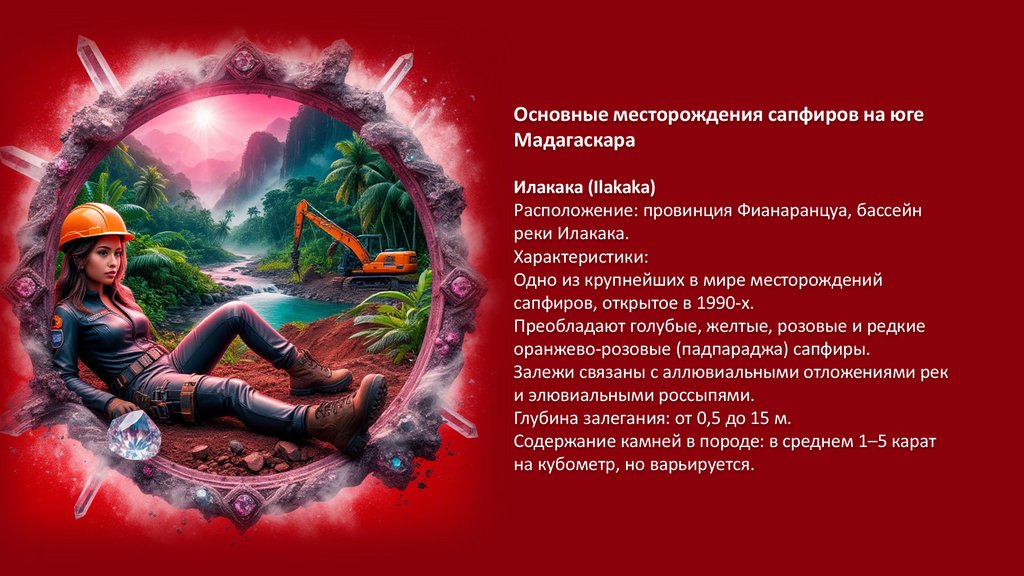 Основные месторождения сапфиров на юге Мадагаскара

Илакака (Ilakaka)
Расположение: провинция Фианаранцуа, бассейн реки Илакака.
Характеристики:
Одно из крупнейших в мире месторождений сапфиров, открытое в 1990-х.
Преобладают голубые, желтые, розовые и редкие оранжево-розовые (падпараджа) сапфиры.
Залежи связаны с аллювиальными отложениями рек и элювиальными россыпями.
Глубина залегания: от 0,5 до 15 м.
Содержание камней в породе: в среднем 1–5 карат на кубометр, но варьируется.